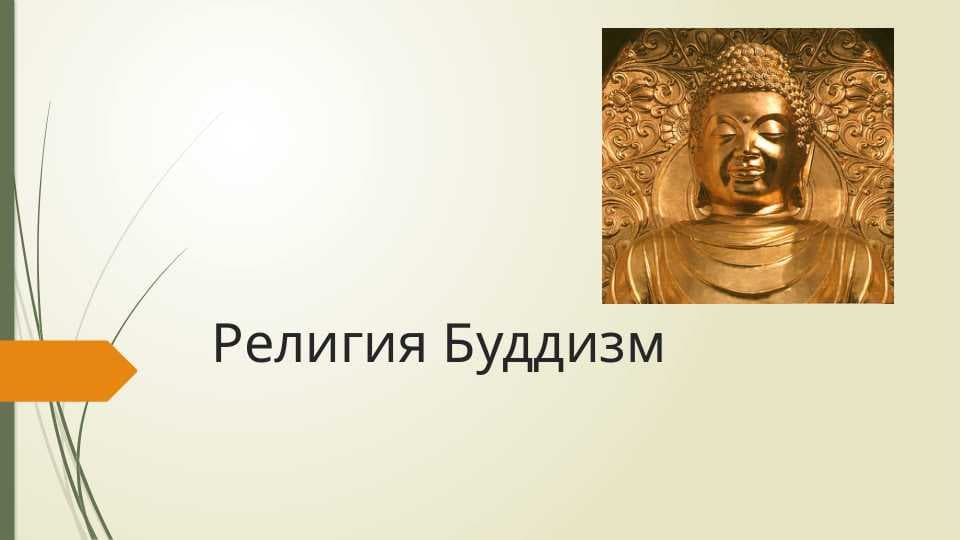 Религия Буддизм